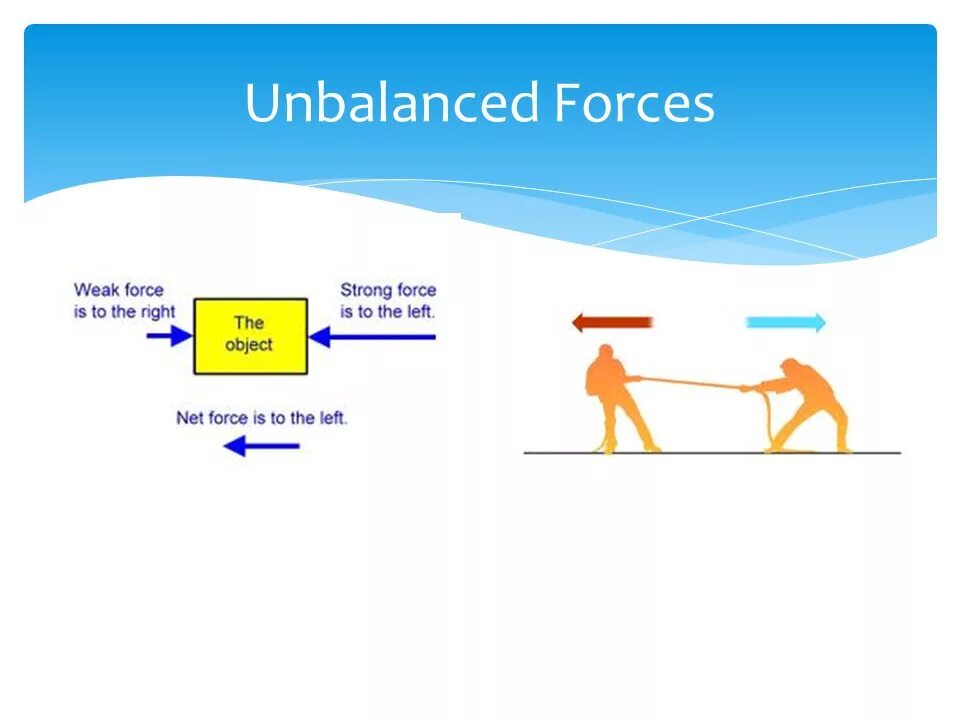 Unbalanced Forces

Weak force is to the right

The object

Strong force is to the left.

Net force is to the left.